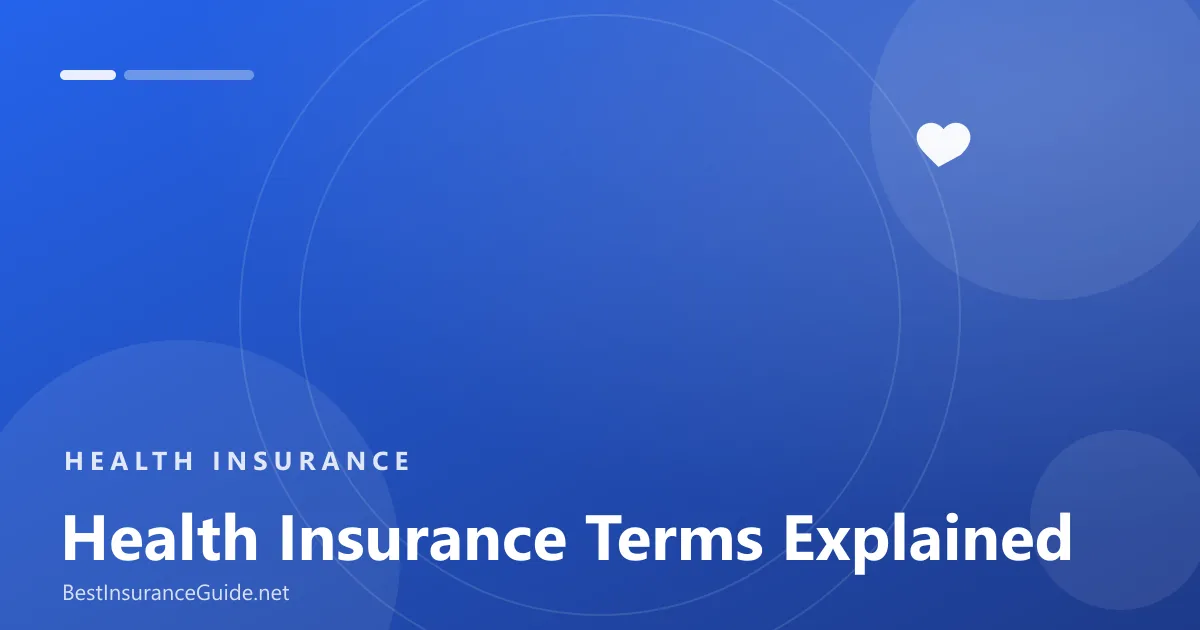 HEALTH INSURANCE

Health Insurance Terms Explained

BestInsuranceGuide.net